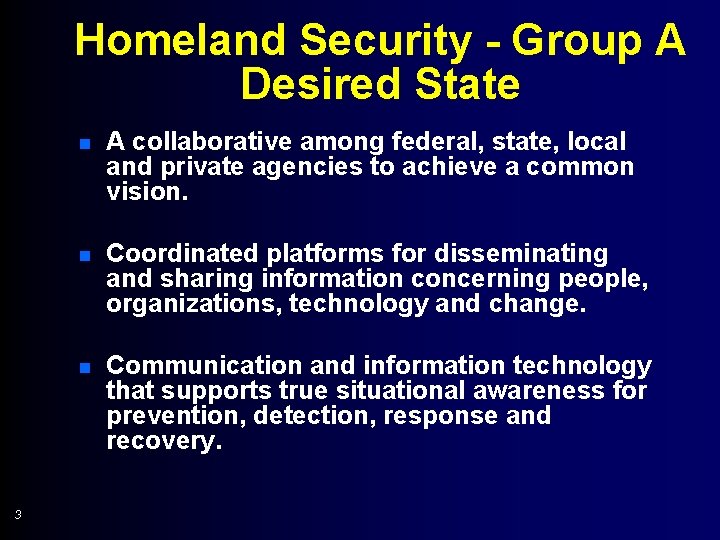 Homeland Security - Group A
Desired State

- A collaborative among federal, state, local and private agencies to achieve a common vision.

- Coordinated platforms for disseminating and sharing information concerning people, organizations, technology and change.

- Communication and information technology that supports true situational awareness for prevention, detection, response and recovery.

3